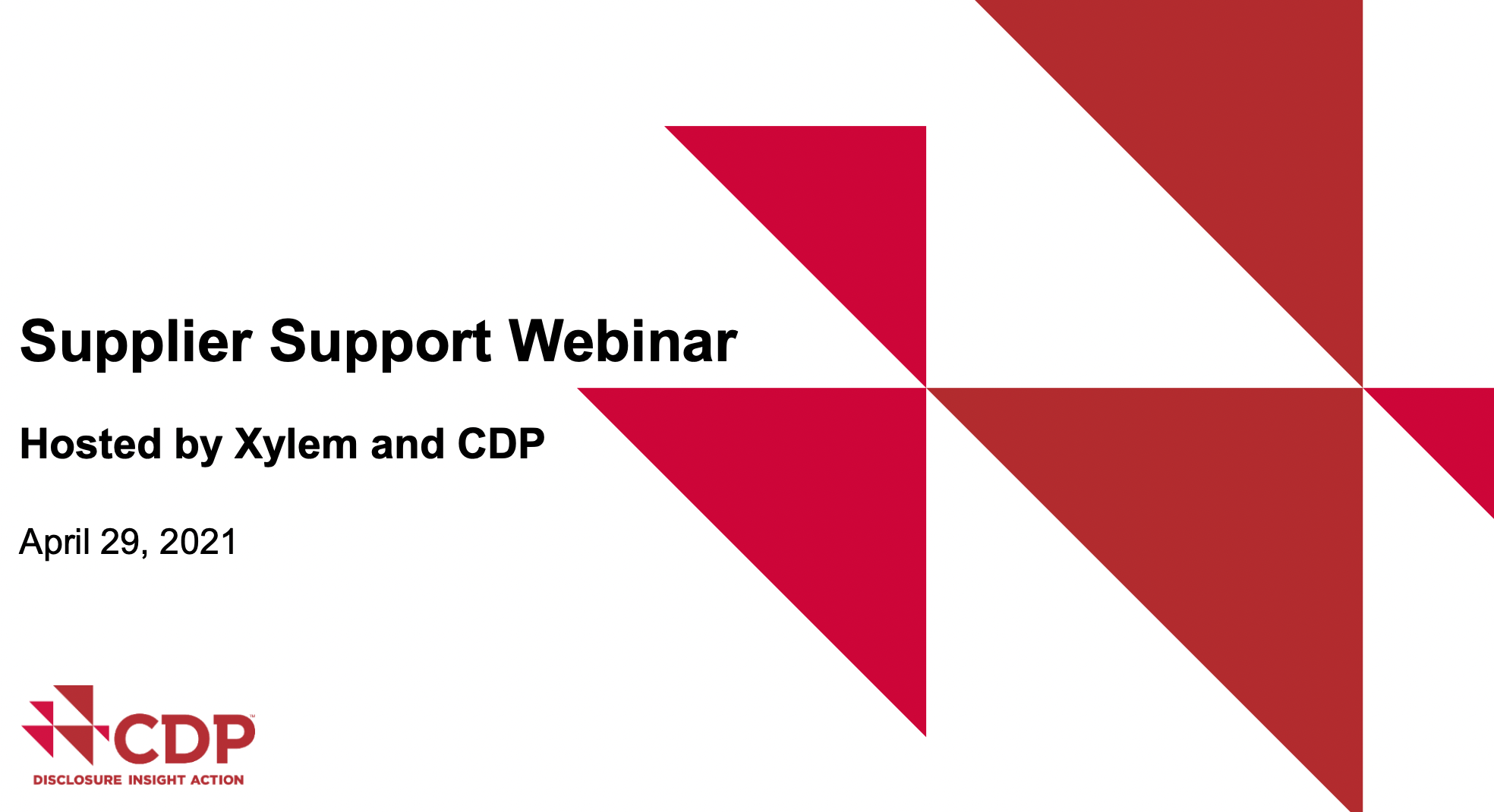 Supplier Support Webinar

Hosted by Xylem and CDP

April 29, 2021

CDP™
DISCLOSURE INSIGHT ACTION